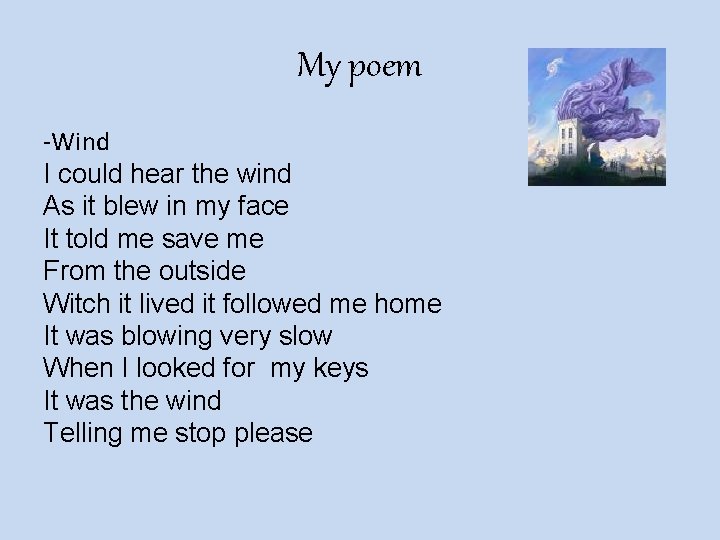 My poem

-Wind
I could hear the wind
As it blew in my face
It told me save me
From the outside
Witch it lived it followed me home
It was blowing very slow
When I looked for  my keys
It was the wind
Telling me stop please